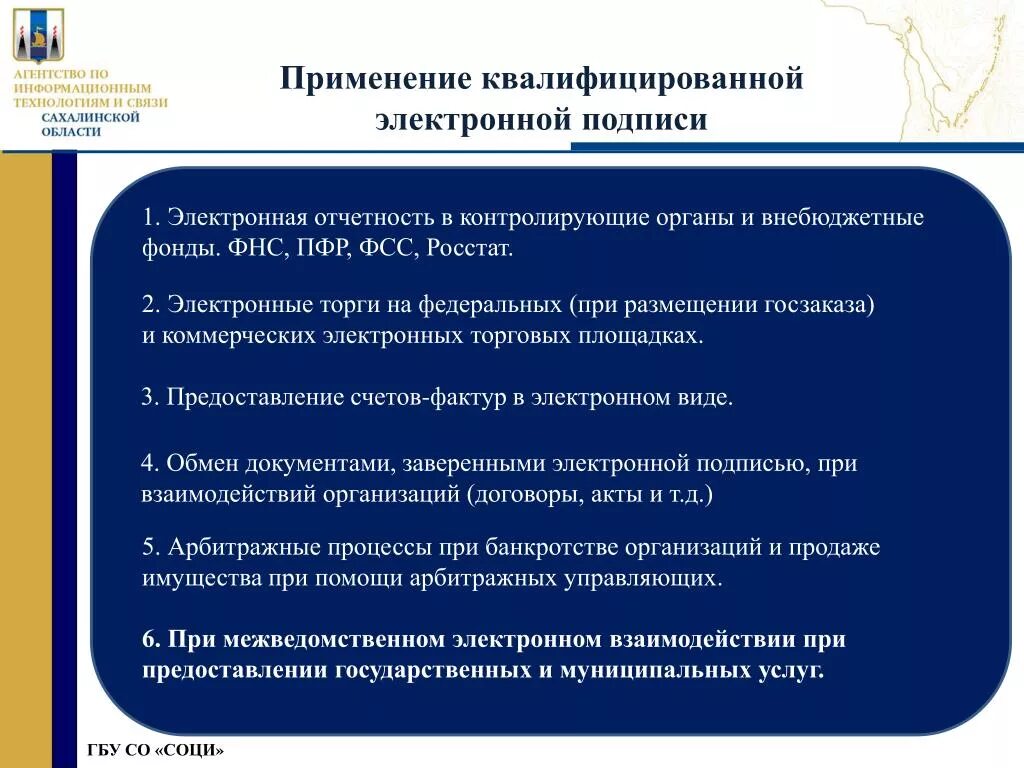 АГЕНТСТВО ПО ИНФОРМАЦИОННЫМ ТЕХНОЛОГИЯМ И СВЯЗИ САХАЛИНСКОЙ ОБЛАСТИ

Применение квалифицированной электронной подписи

1. Электронная отчетность в контролирующие органы и внебюджетные фонды. ФНС, ПФР, ФСС, Росстат.

2. Электронные торги на федеральных (при размещении госзаказа) и коммерческих электронных торговых площадках.

3. Предоставление счетов-фактур в электронном виде.

4. Обмен документами, заверенными электронной подписью, при взаимодействий организаций (договоры, акты и т.д.)

5. Арбитражные процессы при банкротстве организаций и продаже имущества при помощи арбитражных управляющих.

6. При межведомственном электронном взаимодействии при предоставлении государственных и муниципальных услуг.

ГБУ СО «СОЦИ»